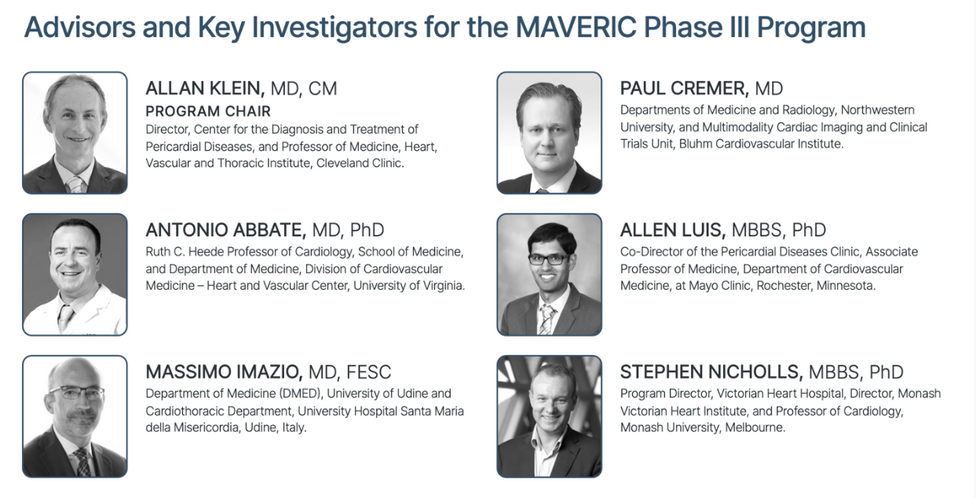 Advisors and Key Investigators for the MAVERIC Phase III Program

ALLAN KLEIN, MD, CM
PROGRAM CHAIR
Director, Center for the Diagnosis and Treatment of Pericardial Diseases, and Professor of Medicine, Heart, Vascular and Thoracic Institute, Cleveland Clinic.

ANTONIO ABBATE, MD, PhD
Ruth C. Heede Professor of Cardiology, School of Medicine, and Department of Medicine, Division of Cardiovascular Medicine – Heart and Vascular Center, University of Virginia.

MASSIMO IMAZIO, MD, FESC
Department of Medicine (DMED), University of Udine and Cardiothoracic Department, University Hospital Santa Maria della Misericordia, Udine, Italy.

PAUL CREMER, MD
Departments of Medicine and Radiology, Northwestern University, and Multimodality Cardiac Imaging and Clinical Trials Unit, Bluhm Cardiovascular Institute.

ALLEN LUIS, MBBS, PhD
Co-Director of the Pericardial Diseases Clinic, Associate Professor of Medicine, Department of Cardiovascular Medicine, at Mayo Clinic, Rochester, Minnesota.

STEPHEN NICHOLLS, MBBS, PhD
Program Director, Victorian Heart Hospital, Director, Monash Victorian Heart Institute, and Professor of Cardiology, Monash University, Melbourne.